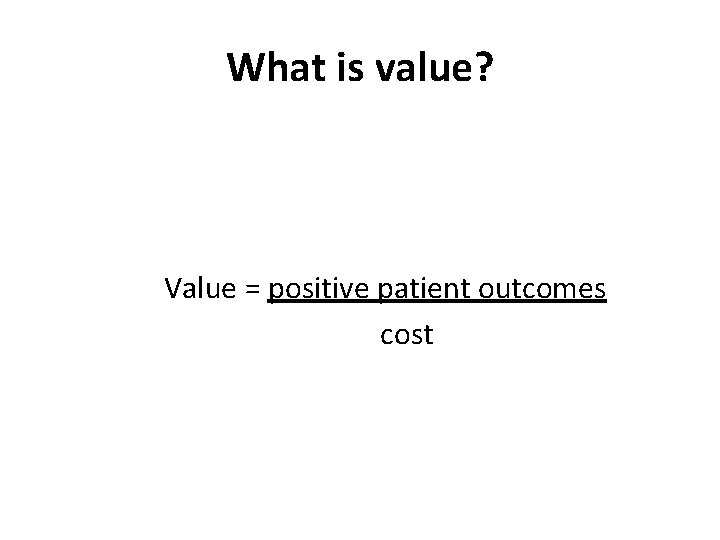 What is value?

$\text{Value} = \frac{\text{positive patient outcomes}}{\text{cost}}$